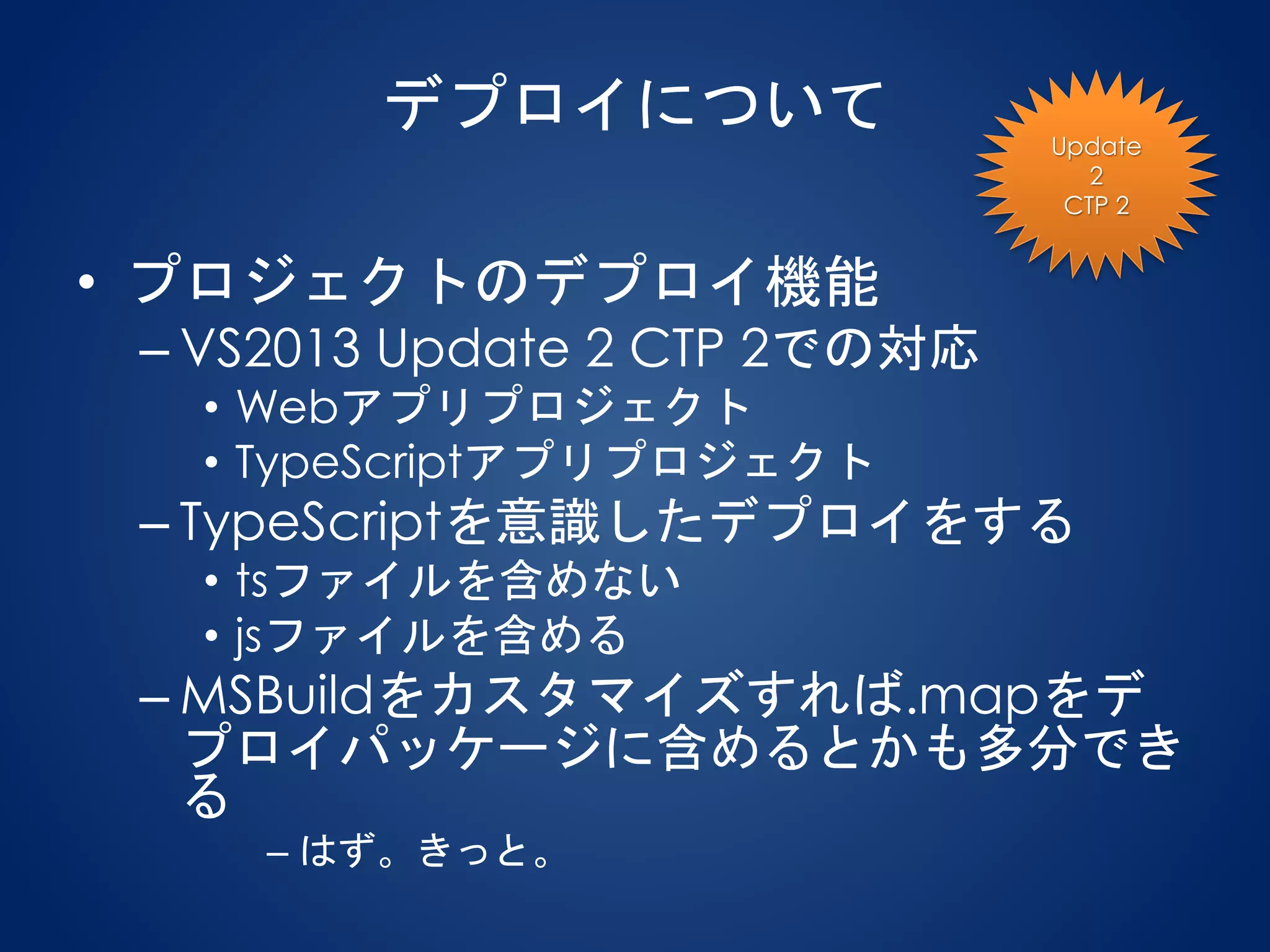 デプロイについて

Update
2
CTP 2

• プロジェクトのデプロイ機能
– VS2013 Update 2 CTP 2での対応
• Webアプリプロジェクト
• TypeScriptアプリプロジェクト
– TypeScriptを意識したデプロイをする
• tsファイルを含めない
• jsファイルを含める
– MSBuildをカスタマイズすれば.mapをデプロイパッケージに含めるとかも多分できる
– はず。きっと。